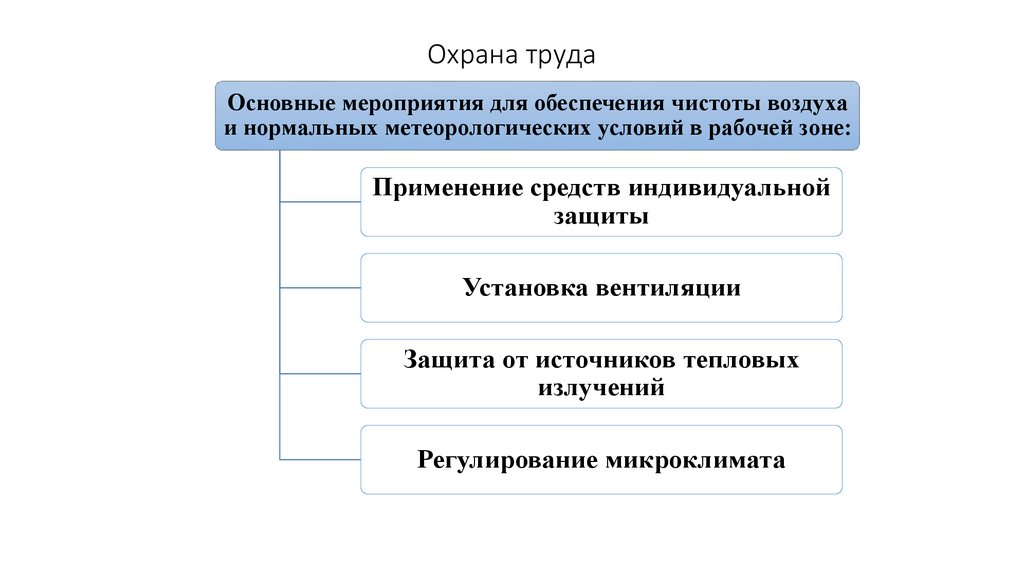 Охрана труда

Основные мероприятия для обеспечения чистоты воздуха и нормальных метеорологических условий в рабочей зоне:

Применение средств индивидуальной защиты

Установка вентиляции

Защита от источников тепловых излучений

Регулирование микроклимата